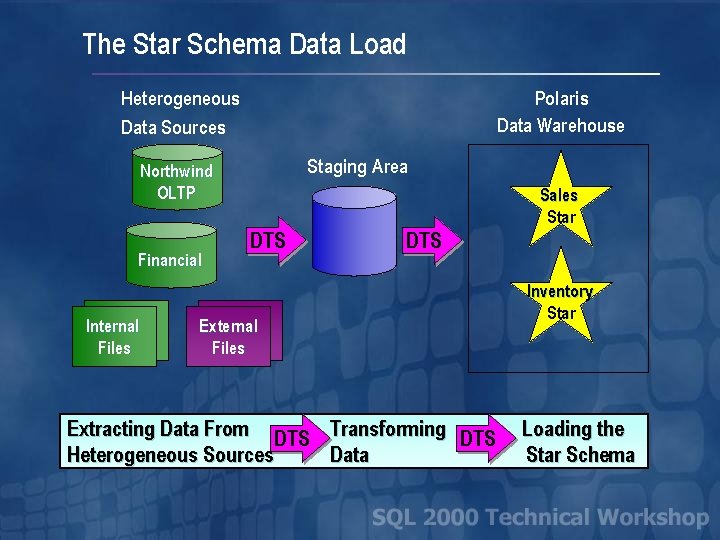 The Star Schema Data Load

Heterogeneous Data Sources

Northwind OLTP

Financial

Internal Files

External Files

DTS

Staging Area

DTS

Polaris Data Warehouse

Sales Star

Inventory Star

Extracting Data From Heterogeneous Sources

DTS

Transforming Data

DTS

Loading the Star Schema

SQL 2000 Technical Workshop